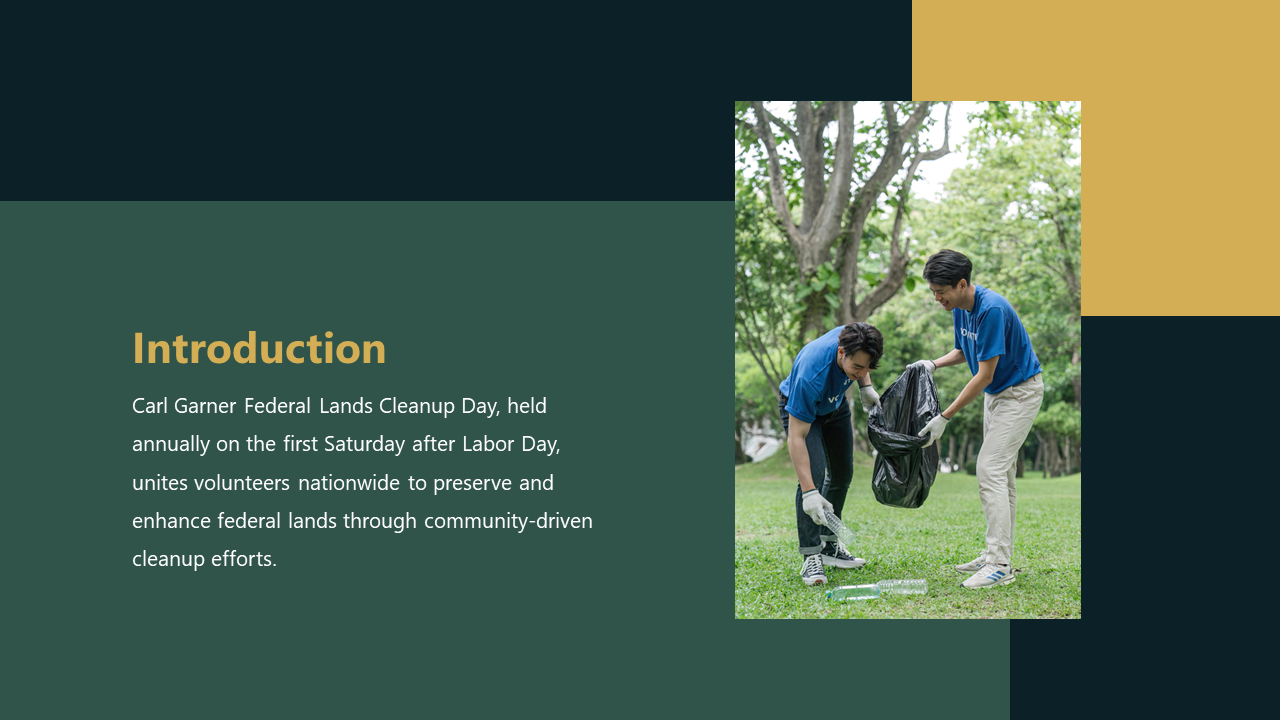 Introduction

Carl Garner Federal Lands Cleanup Day, held annually on the first Saturday after Labor Day, unites volunteers nationwide to preserve and enhance federal lands through community-driven cleanup efforts.